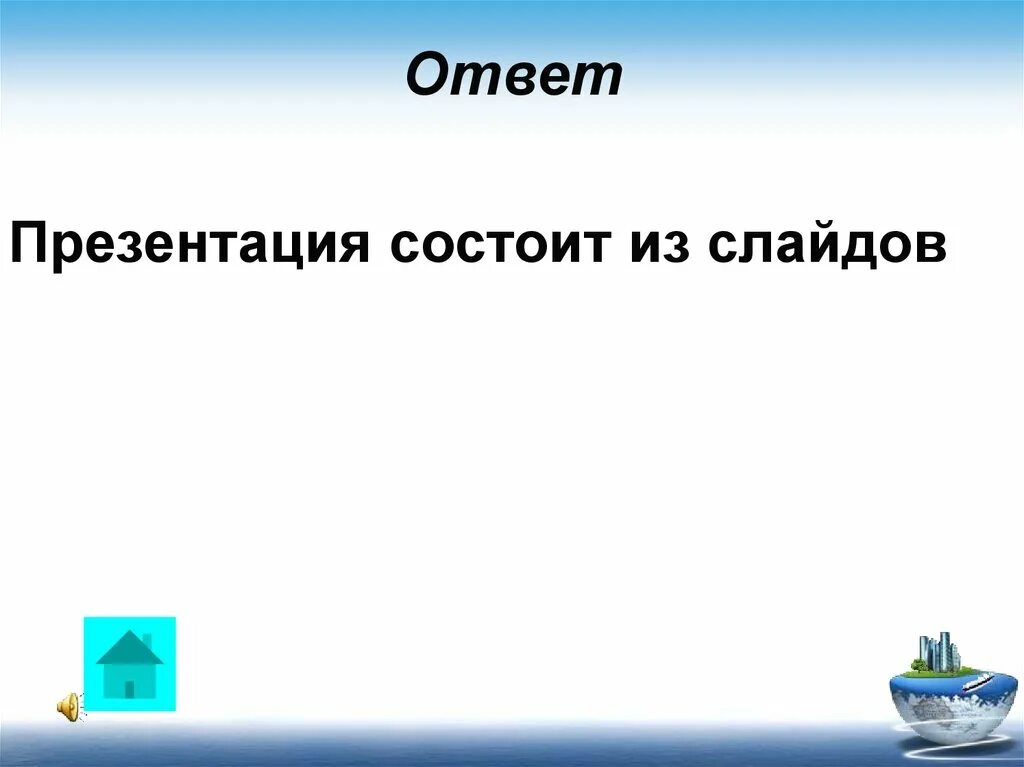 Ответ

Презентация состоит из слайдов